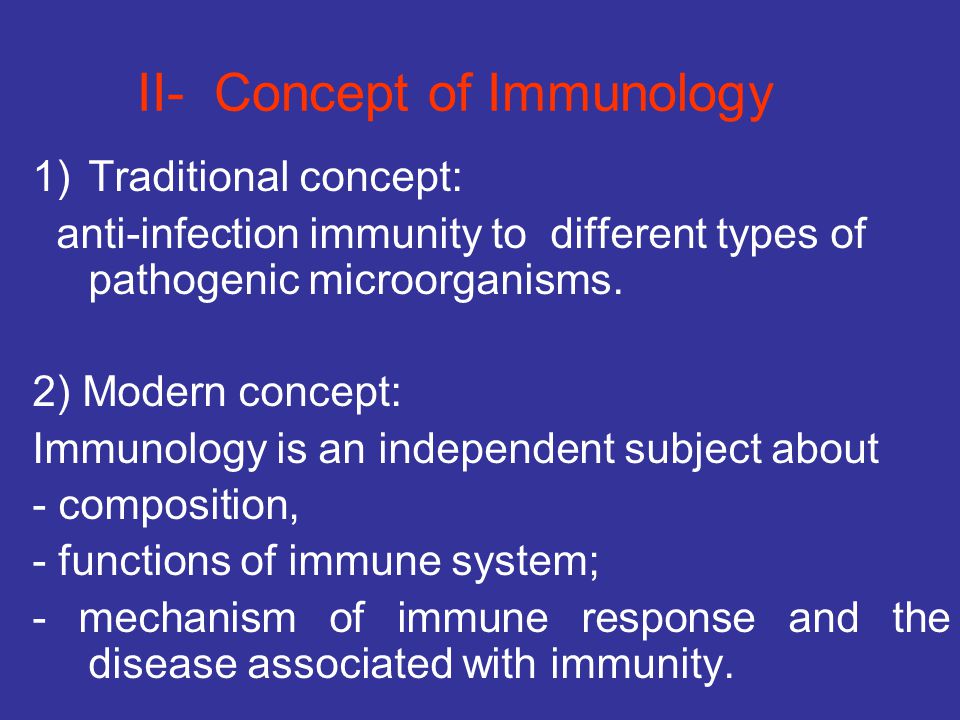 II- Concept of Immunology

1) Traditional concept:
anti-infection immunity to different types of pathogenic microorganisms.

2) Modern concept:
Immunology is an independent subject about
- composition,
- functions of immune system;
- mechanism of immune response and the disease associated with immunity.